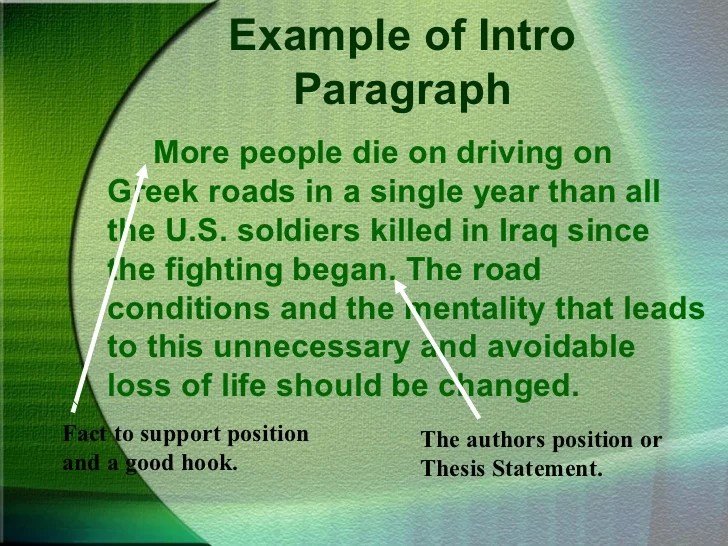 Example of Intro Paragraph

More people die on driving on Greek roads in a single year than all the U.S. soldiers killed in Iraq since the fighting began. The road conditions and the mentality that leads to this unnecessary and avoidable loss of life should be changed.

Fact to support position and a good hook.

The authors position or Thesis Statement.